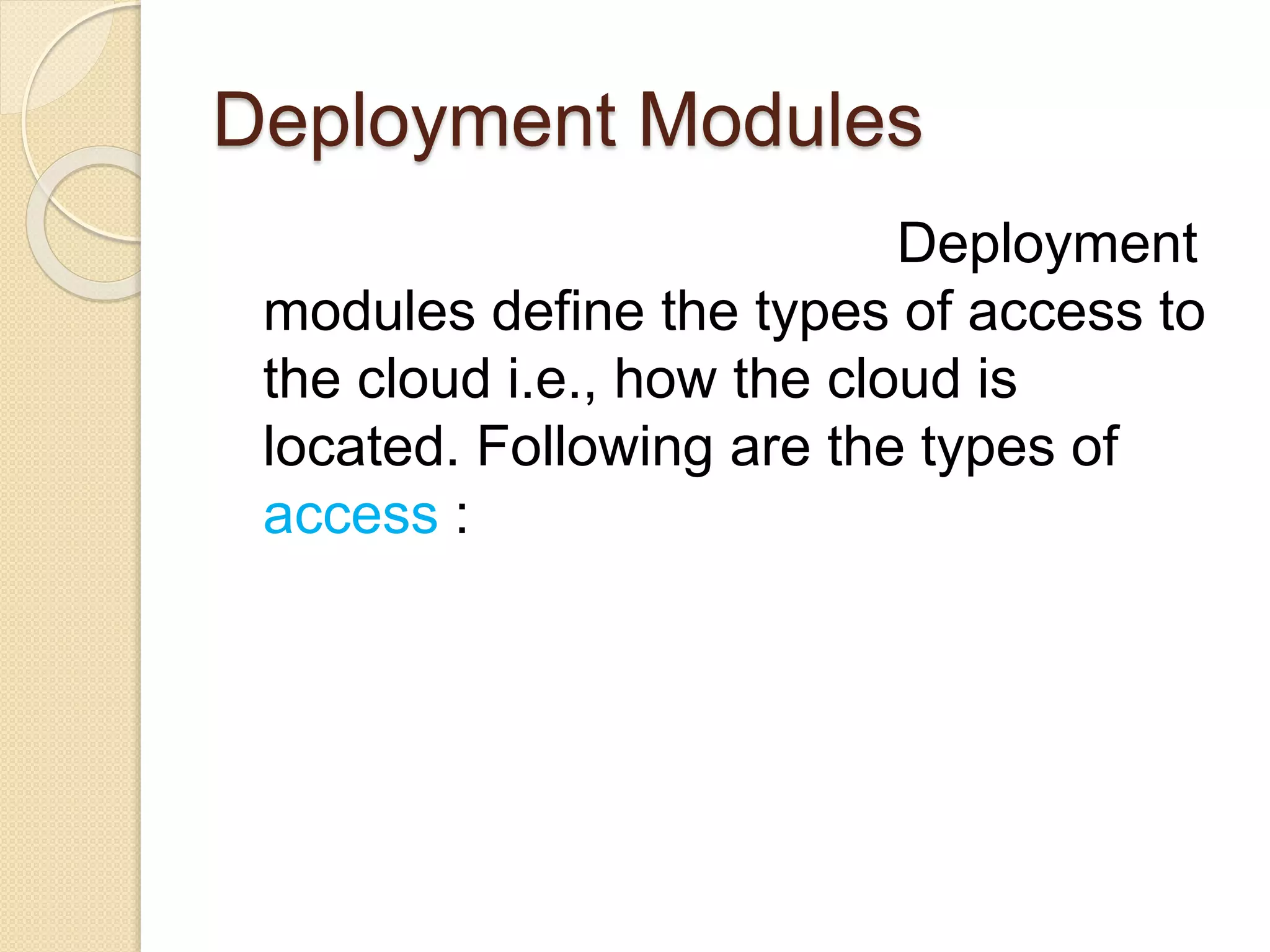 Deployment Modules

Deployment modules define the types of access to the cloud i.e., how the cloud is located. Following are the types of access :